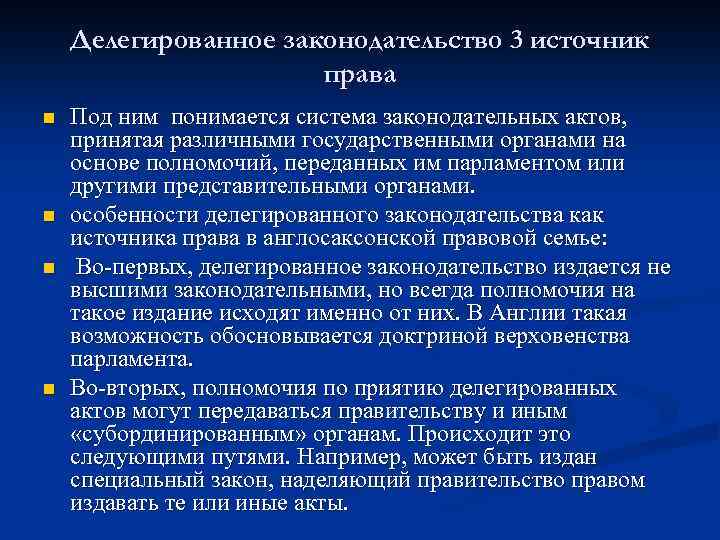 Делегированное законодательство 3 источник права

Под ним понимается система законодательных актов, принятая различными государственными органами на основе полномочий, переданных им парламентом или другими представительными органами.

особенности делегированного законодательства как источника права в англосаксонской правовой семье:

Во-первых, делегированное законодательство издается не высшими законодательными, но всегда полномочия на такое издание исходят именно от них. В Англии такая возможность обосновывается доктриной верховенства парламента.

Во-вторых, полномочия по приятию делегированных актов могут передаваться правительству и иным «субординированным» органам. Происходит это следующими путями. Например, может быть издан специальный закон, наделяющий правительство правом издавать те или иные акты.